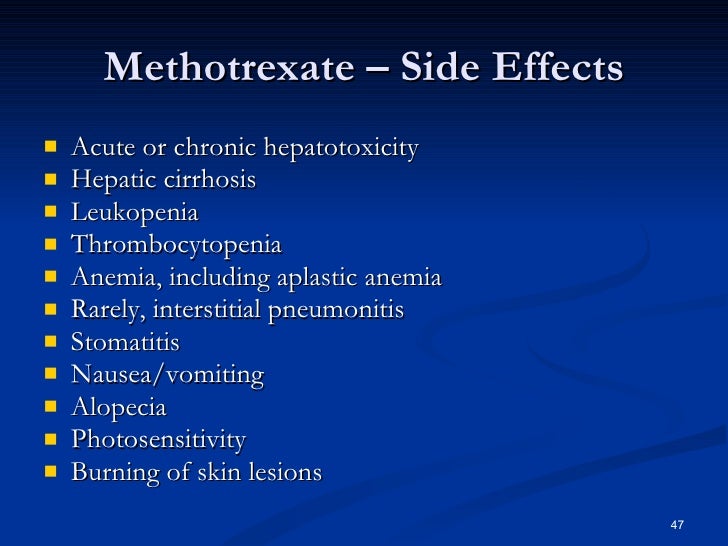 Methotrexate – Side Effects

- Acute or chronic hepatotoxicity
- Hepatic cirrhosis
- Leukopenia
- Thrombocytopenia
- Anemia, including aplastic anemia
- Rarely, interstitial pneumonitis
- Stomatitis
- Nausea/vomiting
- Alopecia
- Photosensitivity
- Burning of skin lesions

47